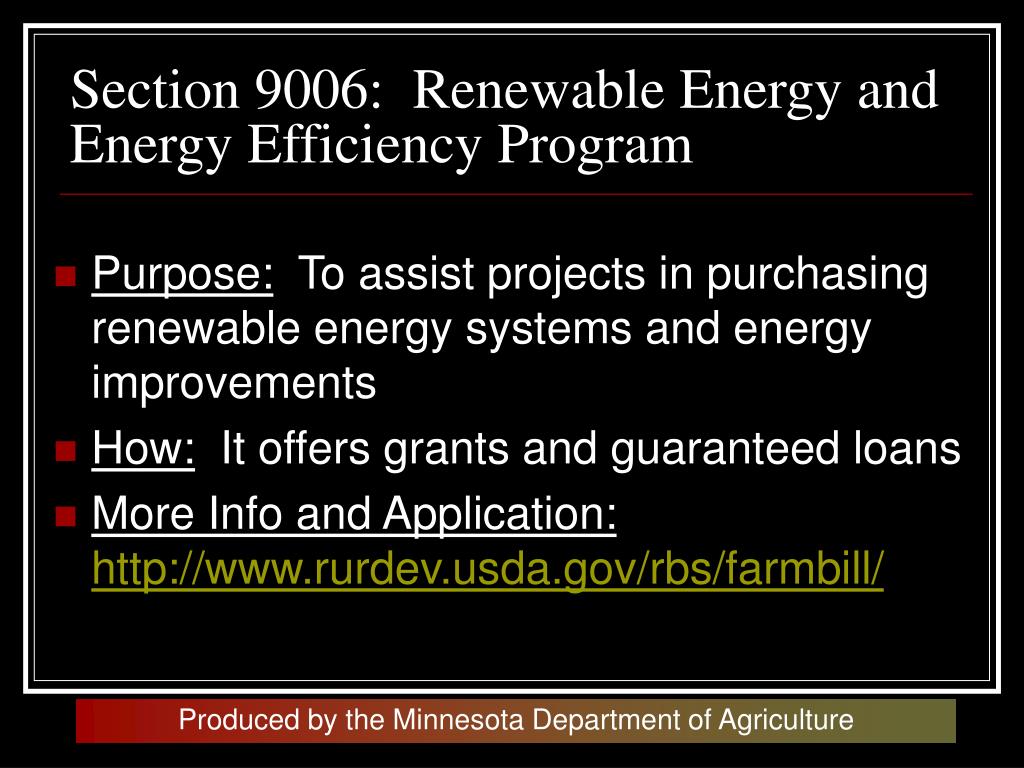 Section 9006: Renewable Energy and Energy Efficiency Program

Purpose: To assist projects in purchasing renewable energy systems and energy improvements

How: It offers grants and guaranteed loans

More Info and Application: http://www.rurdev.usda.gov/rbs/farmbill/

Produced by the Minnesota Department of Agriculture